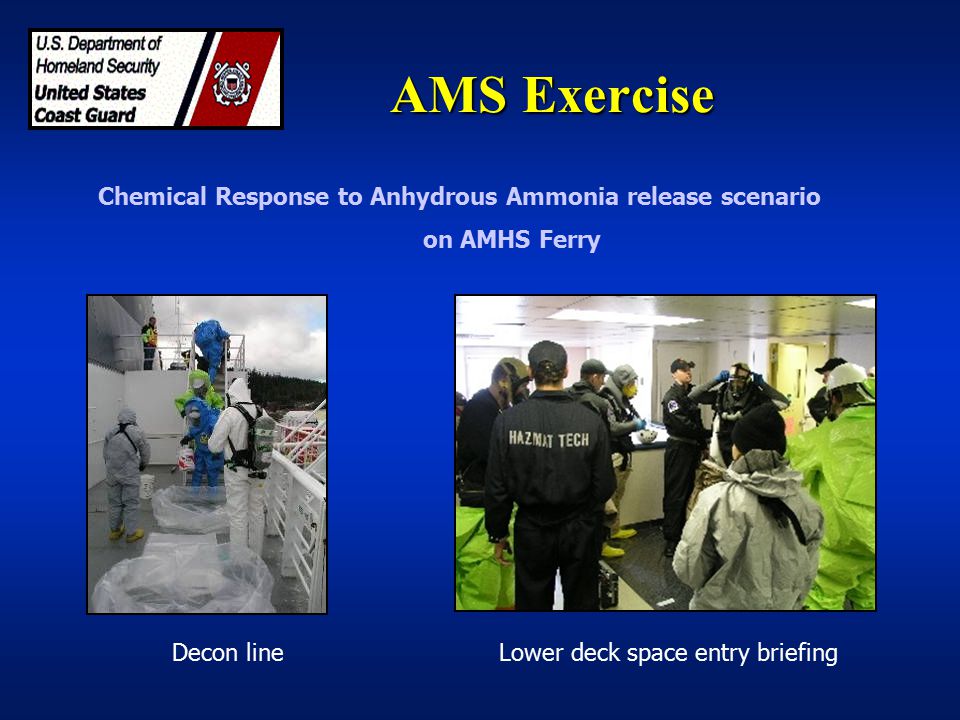 U.S. Department of Homeland Security
United States Coast Guard

AMS Exercise

Chemical Response to Anhydrous Ammonia release scenario on AMHS Ferry

HAZMAT TECH

Decon line

Lower deck space entry briefing